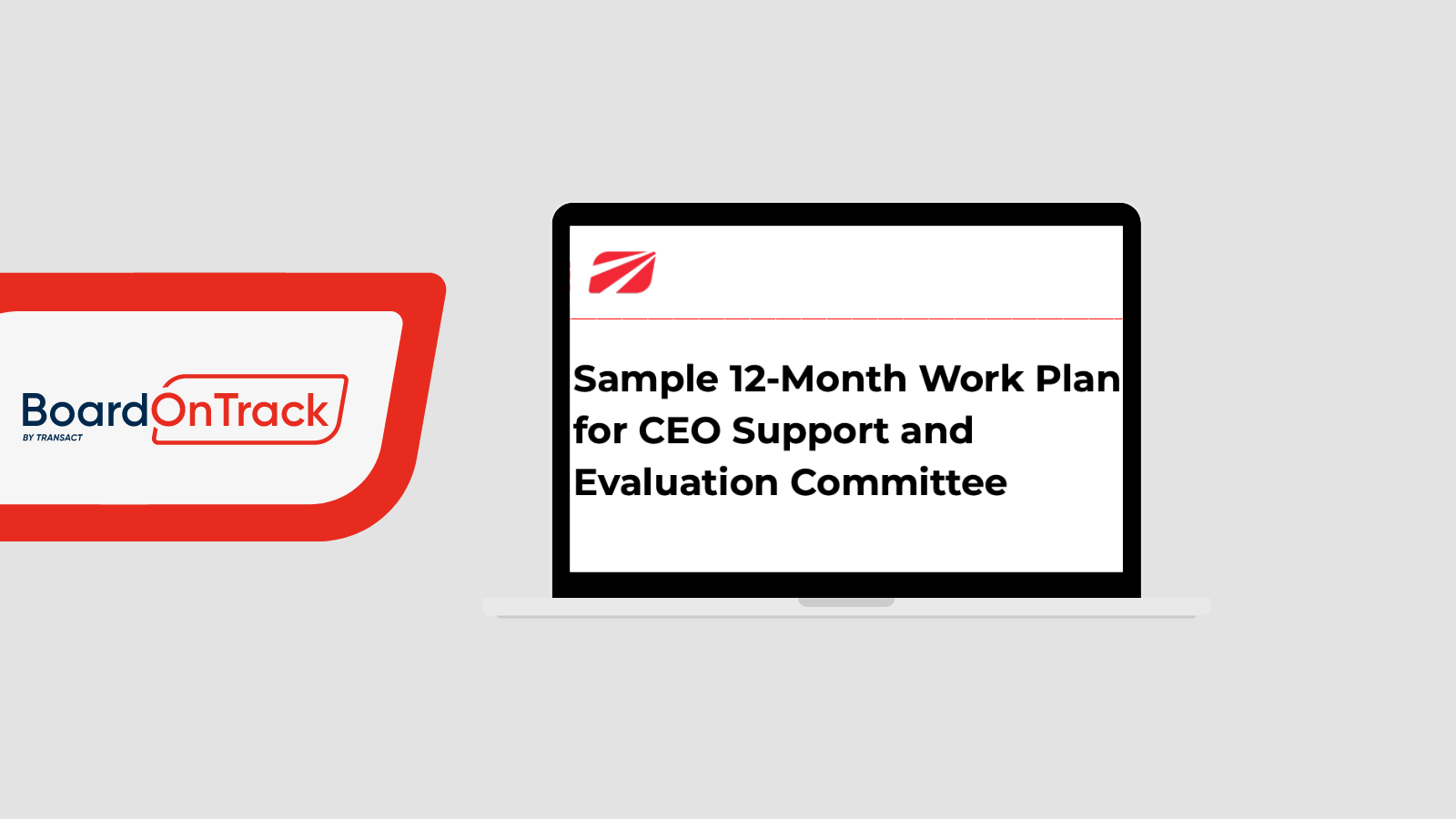 BoardOnTrack
BY TRANSACT

Sample 12-Month Work Plan for CEO Support and Evaluation Committee